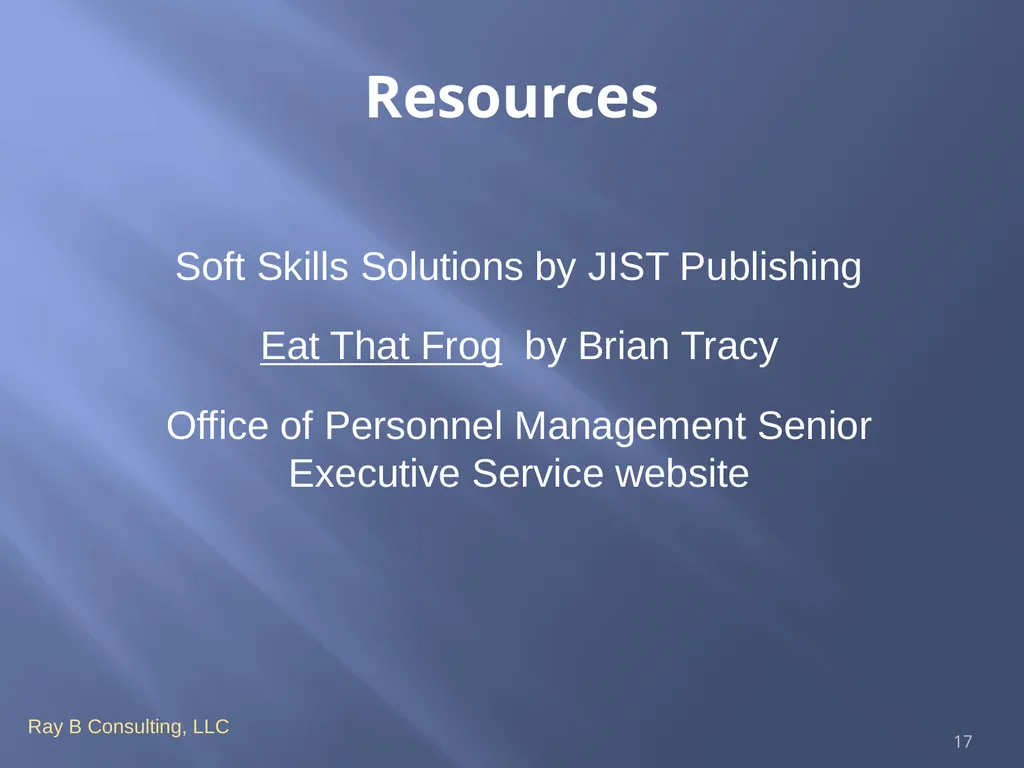 Resources

Soft Skills Solutions by JIST Publishing

Eat That Frog by Brian Tracy

Office of Personnel Management Senior Executive Service website

Ray B Consulting, LLC

17